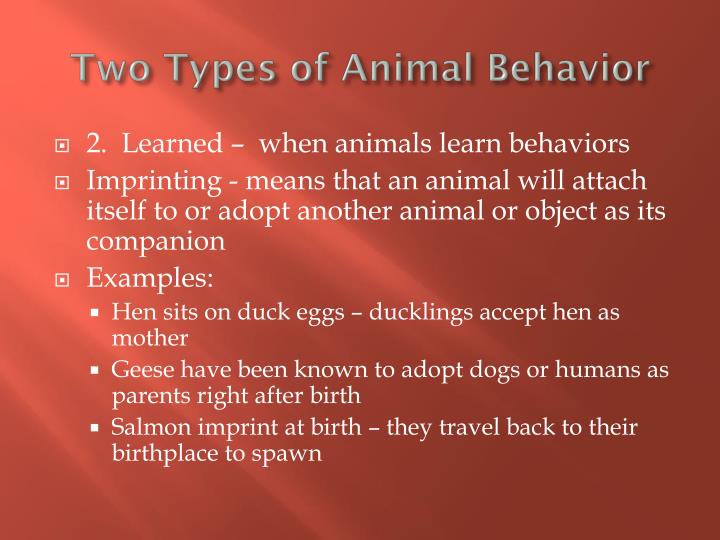 Two Types of Animal Behavior

2. Learned – when animals learn behaviors

Imprinting - means that an animal will attach itself to or adopt another animal or object as its companion

Examples:

Hen sits on duck eggs – ducklings accept hen as mother

Geese have been known to adopt dogs or humans as parents right after birth

Salmon imprint at birth – they travel back to their birthplace to spawn